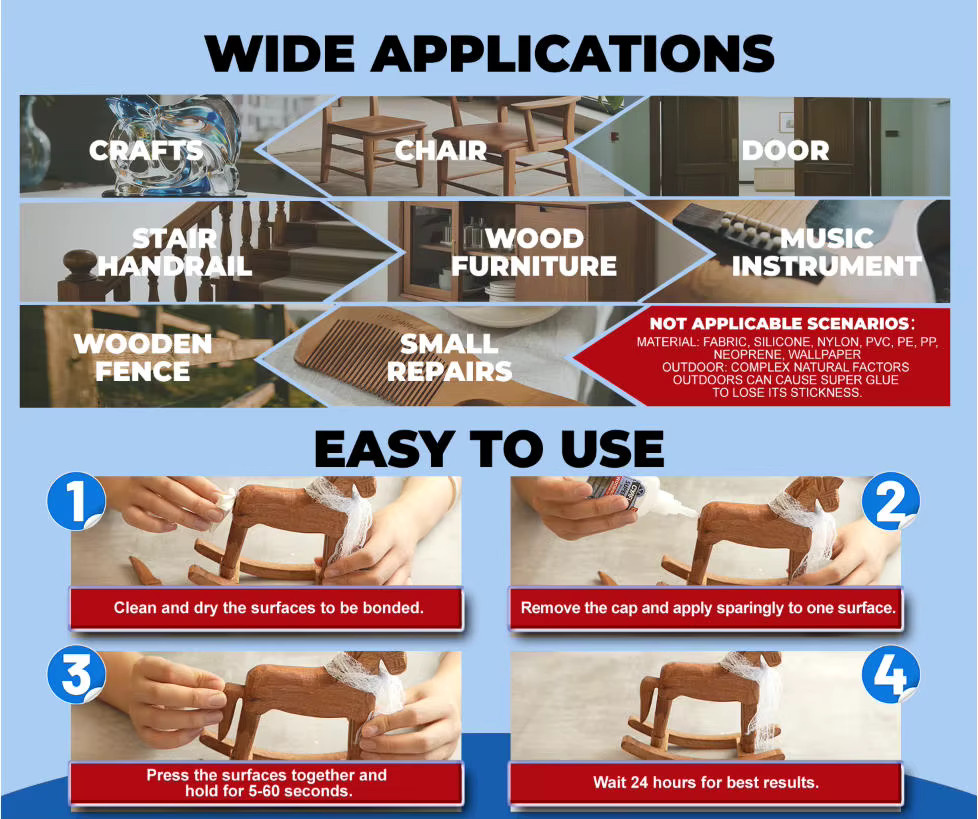 WIDE APPLICATIONS

CRAFTS

CHAIR

DOOR

STAIR HANDRAIL

WOOD FURNITURE

MUSIC INSTRUMENT

WOODEN FENCE

SMALL REPAIRS

NOT APPLICABLE SCENARIOS:
MATERIAL: FABRIC, SILICONE, NYLON, PVC, PE, PP, NEOPRENE, WALLPAPER
OUTDOOR: COMPLEX NATURAL FACTORS OUTDOORS CAN CAUSE SUPER GLUE TO LOSE ITS STICKNESS.

EASY TO USE

1
Clean and dry the surfaces to be bonded.

2
Remove the cap and apply sparingly to one surface.

3
Press the surfaces together and hold for 5-60 seconds.

4
Wait 24 hours for best results.